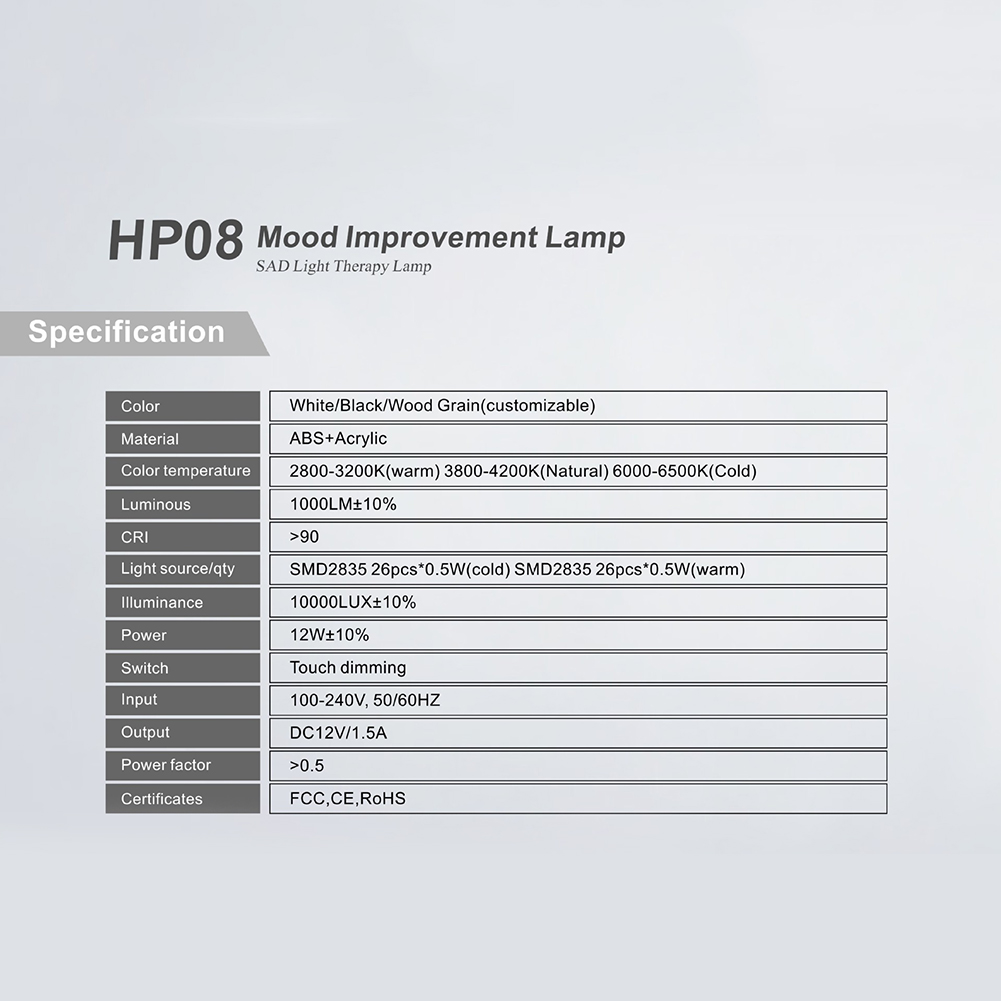 HP08 Mood Improvement Lamp
SAD Light Therapy Lamp

Specification

| Color | White/Black/Wood Grain(customizable) |
|---|---|
| Material | ABS+Acrylic |
| Color temperature | 2800-3200K(warm) 3800-4200K(Natural) 6000-6500K(Cold) |
| Luminous | 1000LM±10% |
| CRI | >90 |
| Light source/qty | SMD2835 26pcs*0.5W(cold) SMD2835 26pcs*0.5W(warm) |
| Illuminance | 10000LUX±10% |
| Power | 12W±10% |
| Switch | Touch dimming |
| Input | 100-240V, 50/60HZ |
| Output | DC12V/1.5A |
| Power factor | >0.5 |
| Certificates | FCC,CE,RoHS |